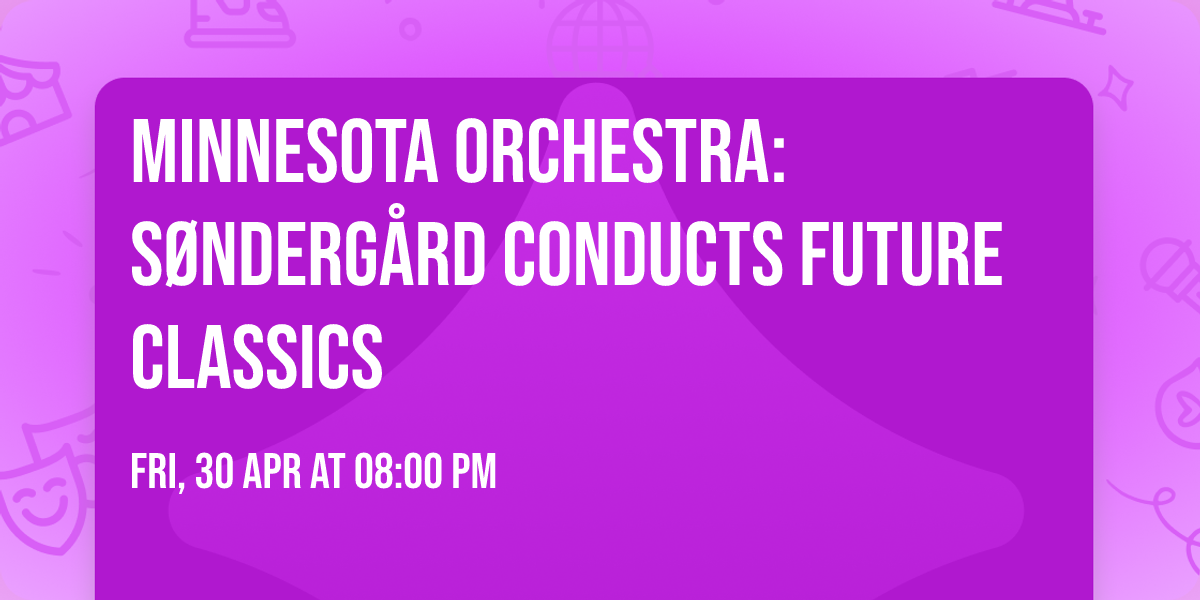 MINNESOTA ORCHESTRA: SØNDERGÅRD CONDUCTS FUTURE CLASSICS

FRI, 30 APR AT 08:00 PM